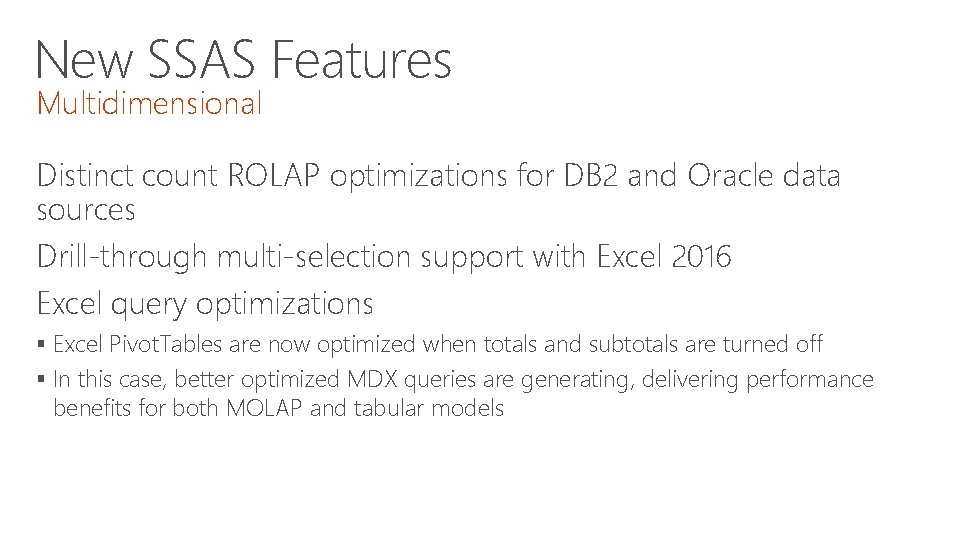 New SSAS Features
Multidimensional

Distinct count ROLAP optimizations for DB2 and Oracle data sources

Drill-through multi-selection support with Excel 2016

Excel query optimizations

▪ Excel PivotTables are now optimized when totals and subtotals are turned off

▪ In this case, better optimized MDX queries are generating, delivering performance benefits for both MOLAP and tabular models